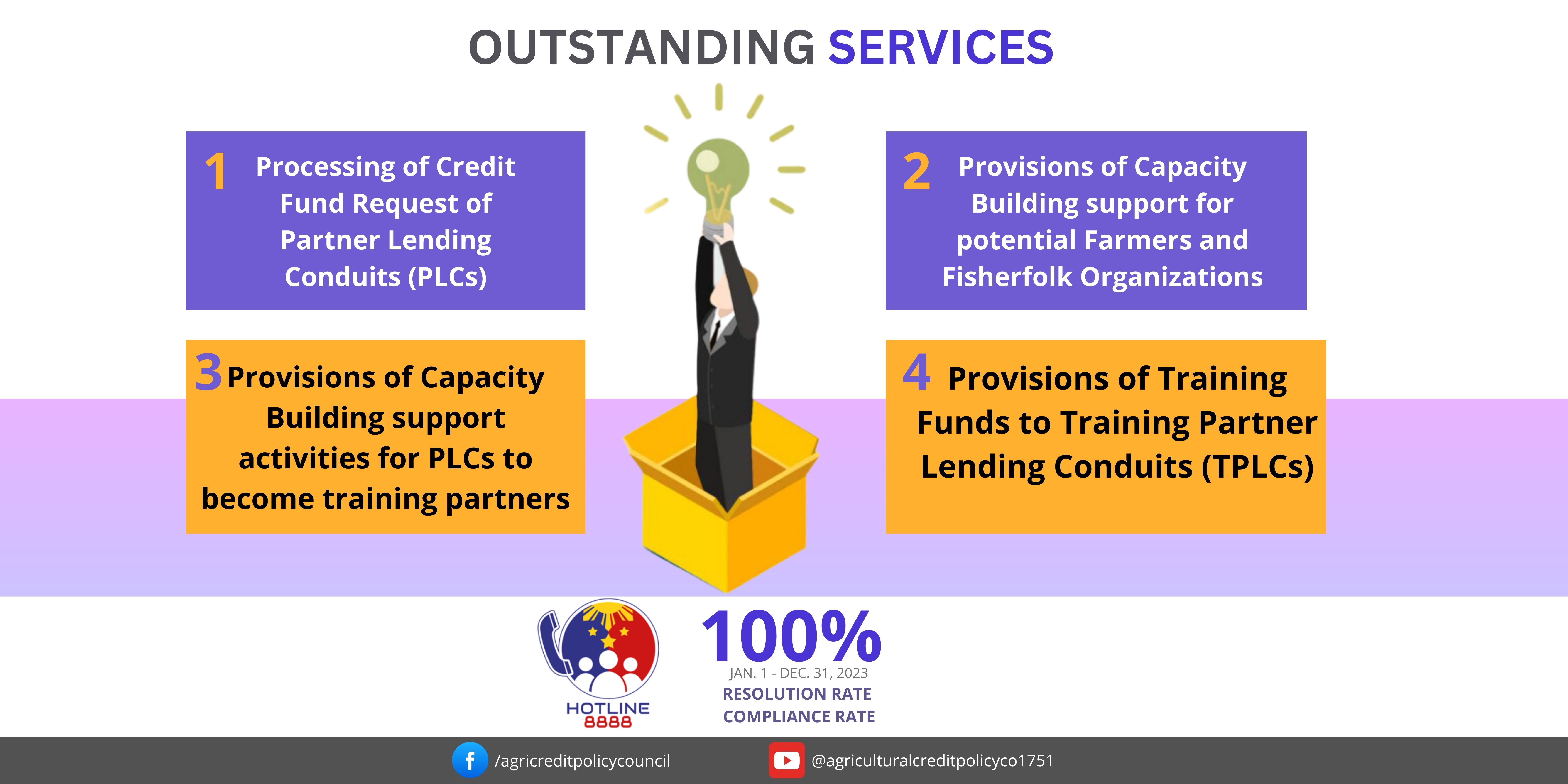 OUTSTANDING SERVICES

1 Processing of Credit Fund Request of Partner Lending Conduits (PLCs)

2 Provisions of Capacity Building support for potential Farmers and Fisherfolk Organizations

3 Provisions of Capacity Building support activities for PLCs to become training partners

4 Provisions of Training Funds to Training Partner Lending Conduits (TPLCs)

HOTLINE 8888

100%
JAN. 1 - DEC. 31, 2023
RESOLUTION RATE
COMPLIANCE RATE

/agricreditpolicycouncil

@agriculturalcreditpolicyco1751